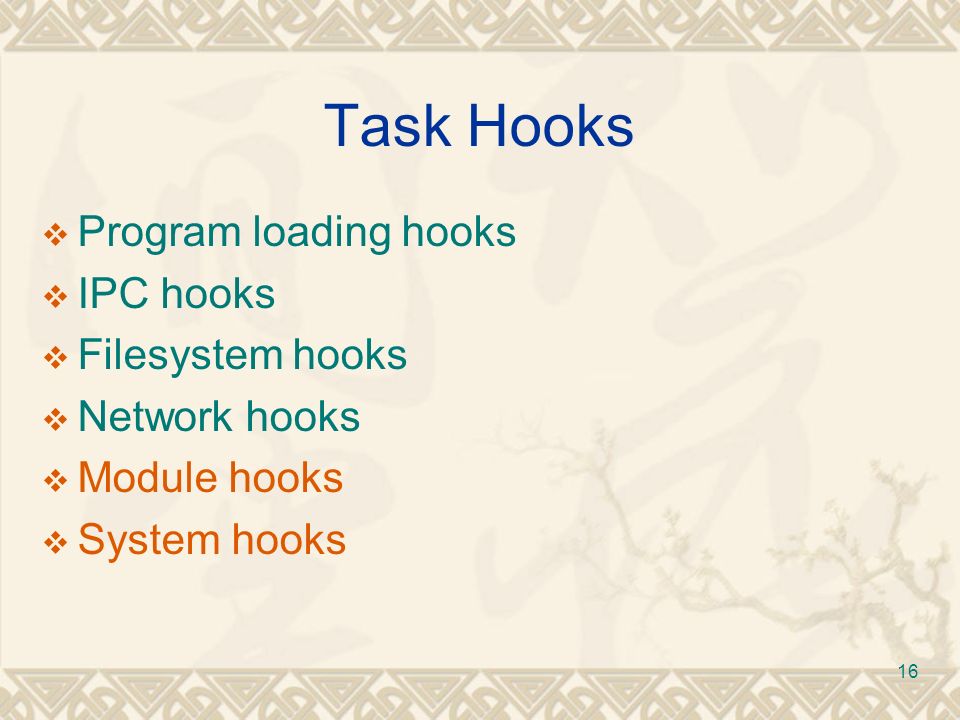 Task Hooks

❖ Program loading hooks
❖ IPC hooks
❖ Filesystem hooks
❖ Network hooks
❖ Module hooks
❖ System hooks

16